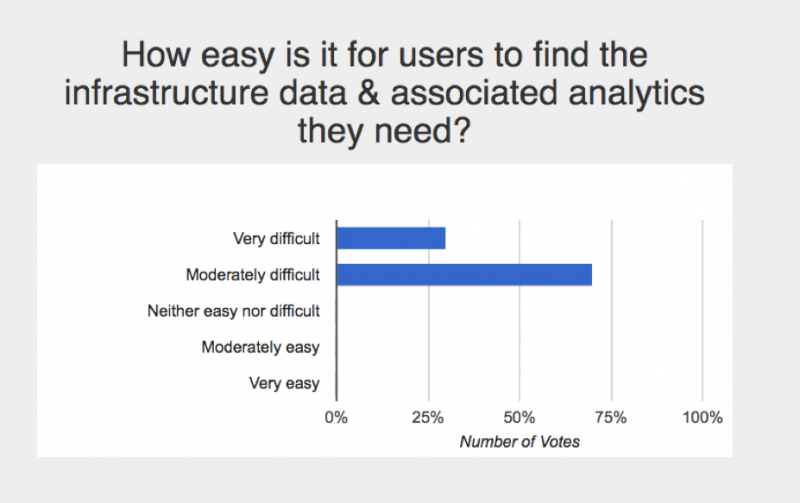 How easy is it for users to find the infrastructure data & associated analytics they need?

Very difficult
Moderately difficult
Neither easy nor difficult
Moderately easy
Very easy

0%
25%
50%
75%
100%
Number of Votes